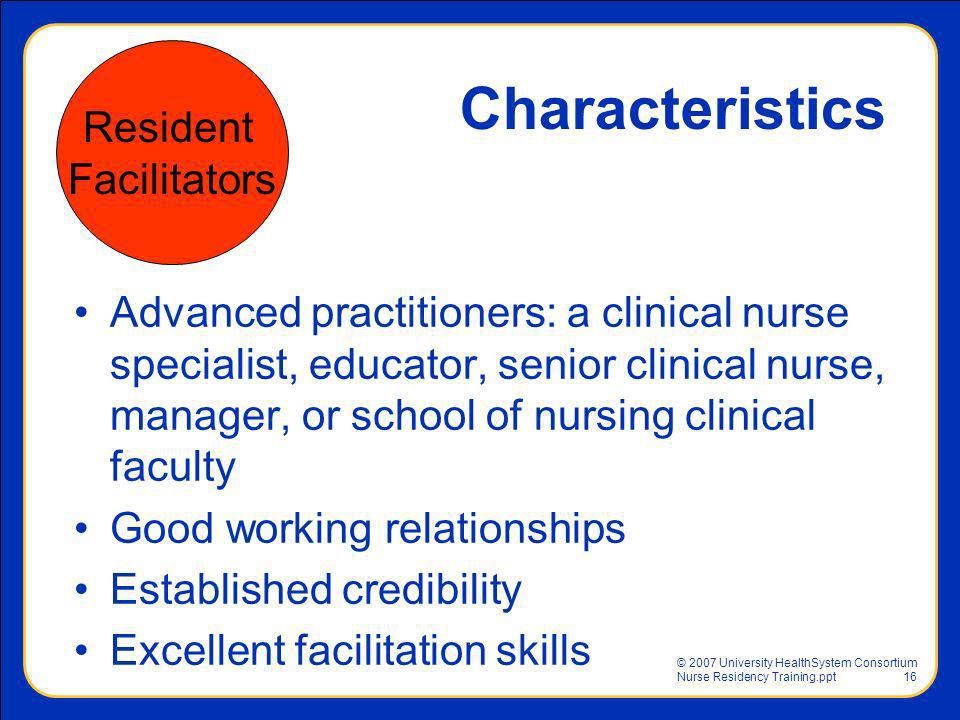 Resident Facilitators

Characteristics

• Advanced practitioners: a clinical nurse specialist, educator, senior clinical nurse, manager, or school of nursing clinical faculty
• Good working relationships
• Established credibility
• Excellent facilitation skills

© 2007 University HealthSystem Consortium
Nurse Residency Training.ppt 16